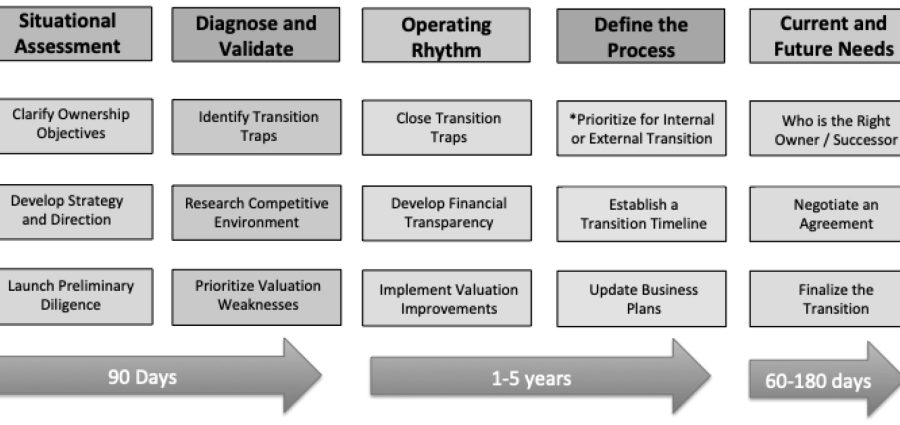 Situational Assessment

Clarify Ownership Objectives

Develop Strategy and Direction

Launch Preliminary Diligence

Diagnose and Validate

Identify Transition Traps

Research Competitive Environment

Prioritize Valuation Weaknesses

Operating Rhythm

Close Transition Traps

Develop Financial Transparency

Implement Valuation Improvements

Define the Process

*Prioritize for Internal or External Transition

Establish a Transition Timeline

Update Business Plans

Current and Future Needs

Who is the Right Owner / Successor

Negotiate an Agreement

Finalize the Transition

90 Days

1-5 years

60-180 days